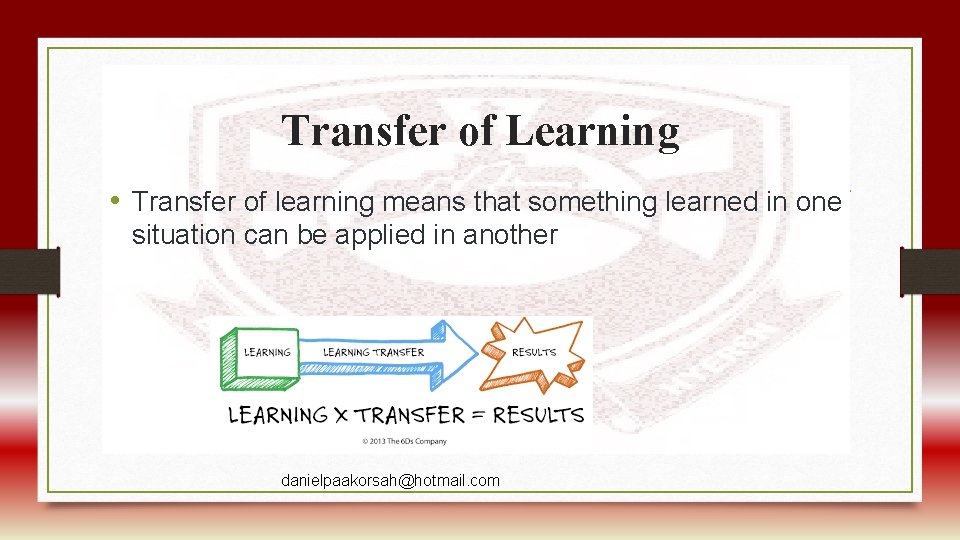 Transfer of Learning

• Transfer of learning means that something learned in one situation can be applied in another

LEARNING

LEARNING TRANSFER

RESULTS

LEARNING X TRANSFER = RESULTS

© 2013 The 6Ds Company

danielpaakorsah@hotmail.com